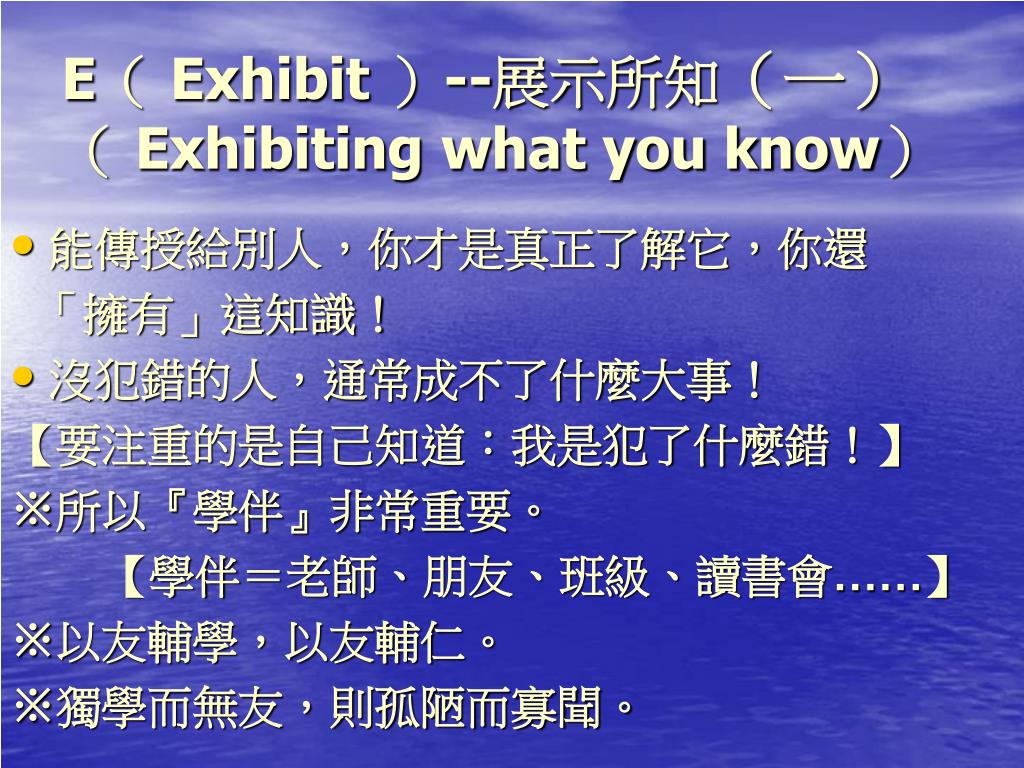 E（ Exhibit ）--展示所知（一）
（ Exhibiting what you know）

• 能傳授給別人，你才是真正了解它，你還「擁有」這知識！
• 沒犯錯的人，通常成不了什麼大事！
【要注重的是自己知道：我是犯了什麼錯！】
※所以『學伴』非常重要。
【學伴＝老師、朋友、班級、讀書會……】
※以友輔學，以友輔仁。
※獨學而無友，則孤陋而寡聞。